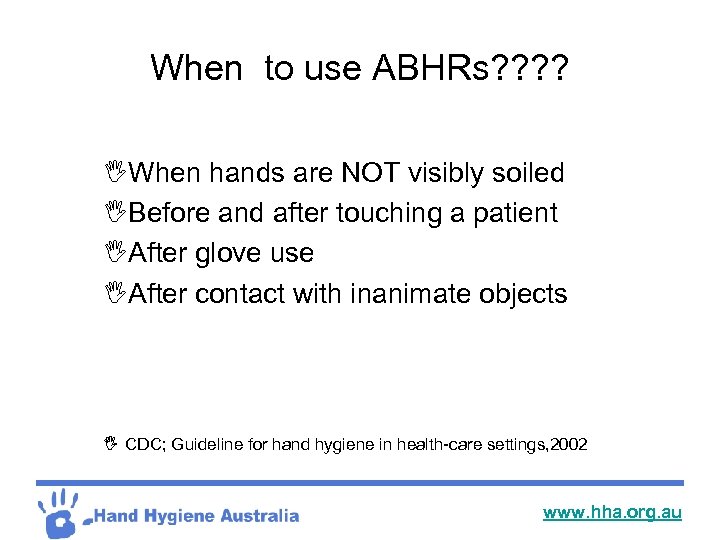 When  to use ABHRs????

When hands are NOT visibly soiled
Before and after touching a patient
After glove use
After contact with inanimate objects

CDC; Guideline for hand hygiene in health-care settings,2002

Hand Hygiene Australia

www.hha.org.au